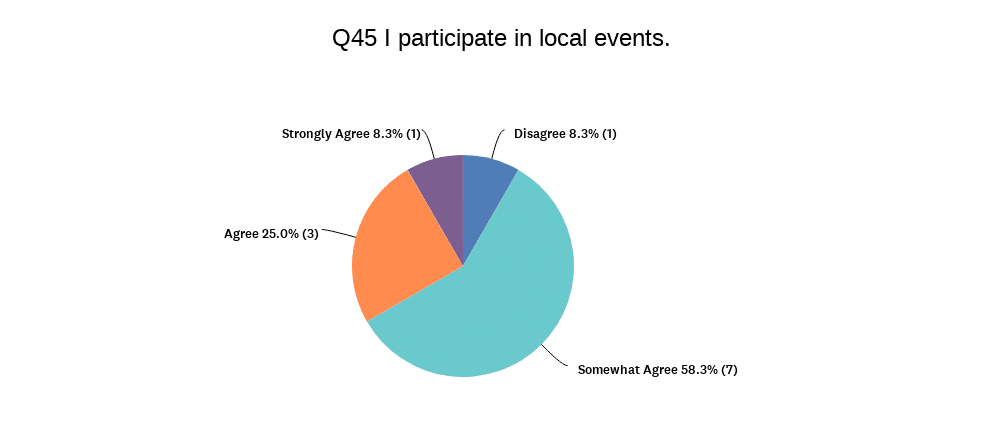 Q45 I participate in local events.

Strongly Agree 8.3% (1)

Disagree 8.3% (1)

Agree 25.0% (3)

Somewhat Agree 58.3% (7)